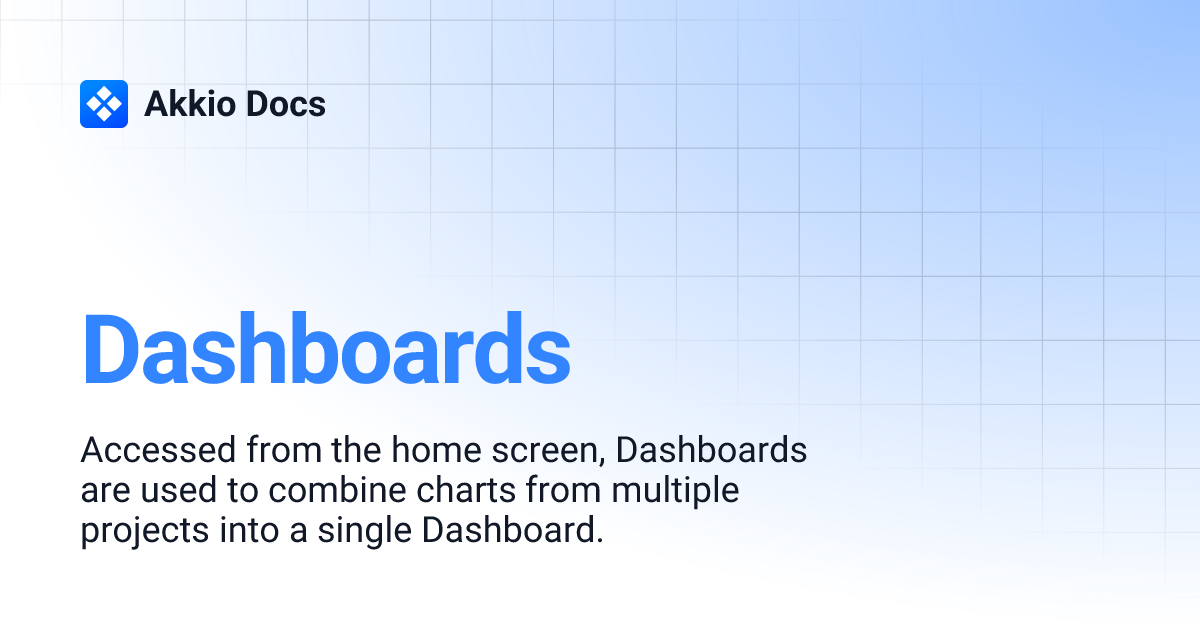 Akkio Docs

Dashboards

Accessed from the home screen, Dashboards are used to combine charts from multiple projects into a single Dashboard.